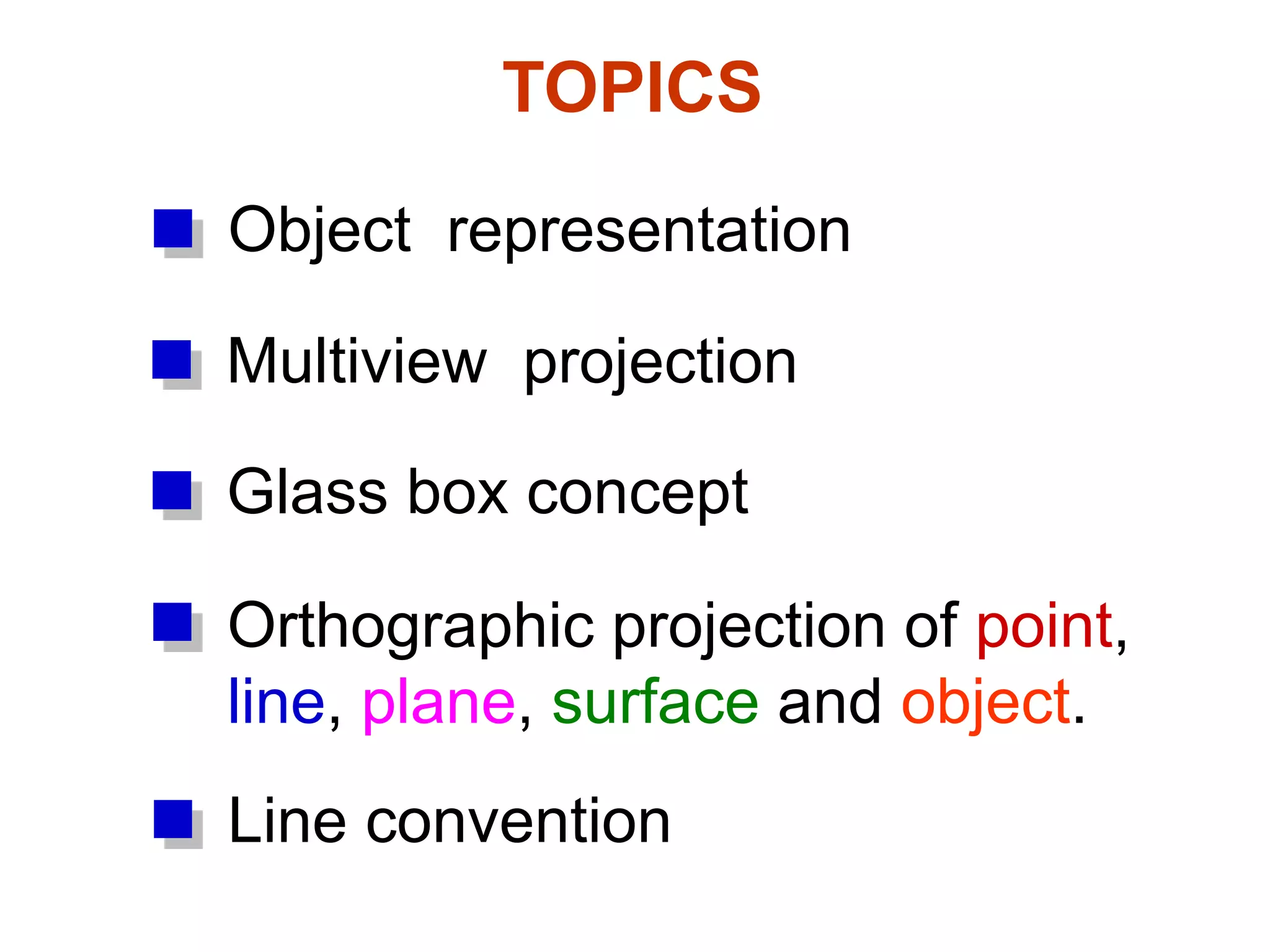 TOPICS

Object representation

Multiview projection

Glass box concept

Orthographic projection of point, line, plane, surface and object.

Line convention